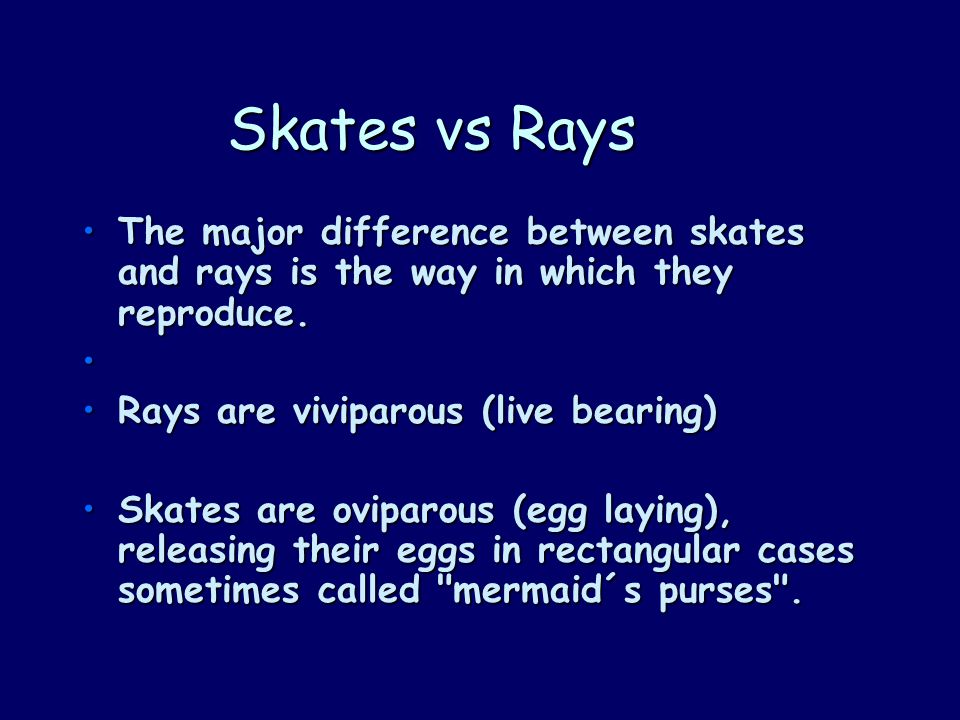 Skates vs Rays

• The major difference between skates and rays is the way in which they reproduce.

•

• Rays are viviparous (live bearing)

• Skates are oviparous (egg laying), releasing their eggs in rectangular cases sometimes called "mermaid´s purses".